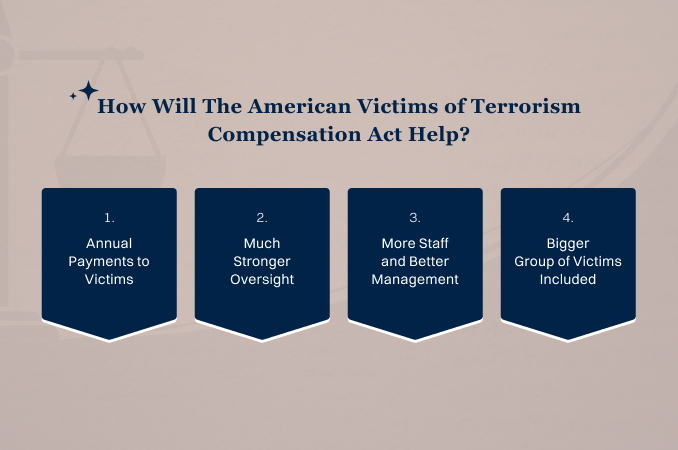 How Will The American Victims of Terrorism Compensation Act Help?

1.
Annual Payments to Victims

2.
Much Stronger Oversight

3.
More Staff and Better Management

4.
Bigger Group of Victims Included